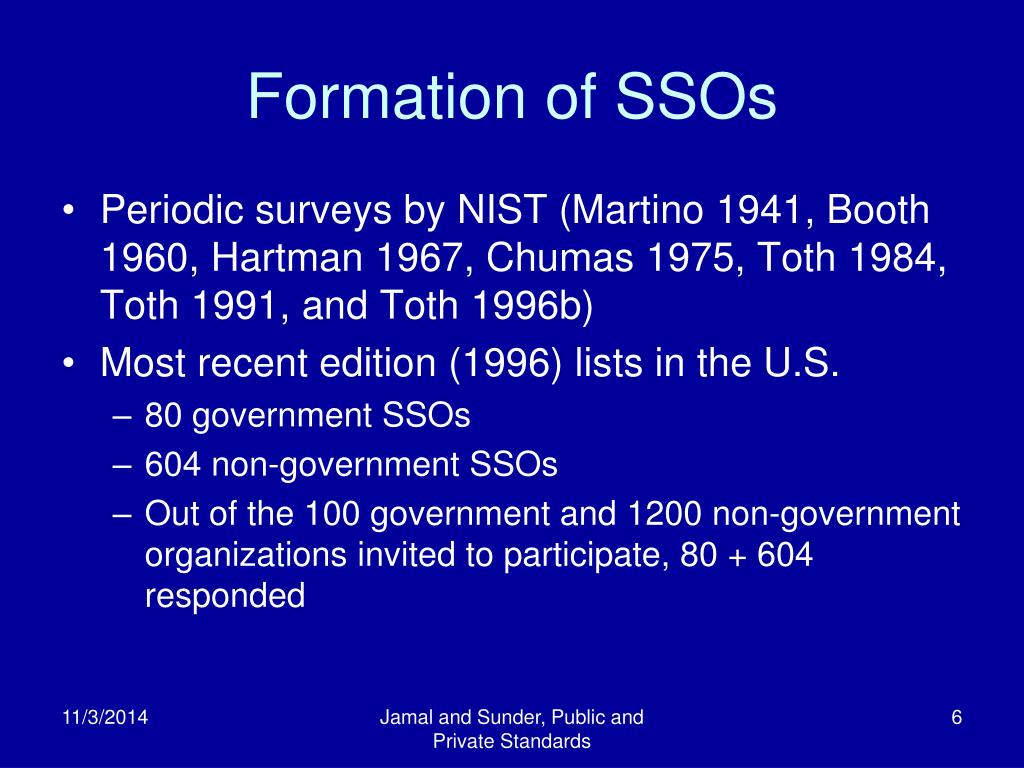 Formation of SSOs

• Periodic surveys by NIST (Martino 1941, Booth 1960, Hartman 1967, Chumas 1975, Toth 1984, Toth 1991, and Toth 1996b)
• Most recent edition (1996) lists in the U.S.
– 80 government SSOs
– 604 non-government SSOs
– Out of the 100 government and 1200 non-government organizations invited to participate, 80 + 604 responded

11/3/2014

Jamal and Sunder, Public and Private Standards

6